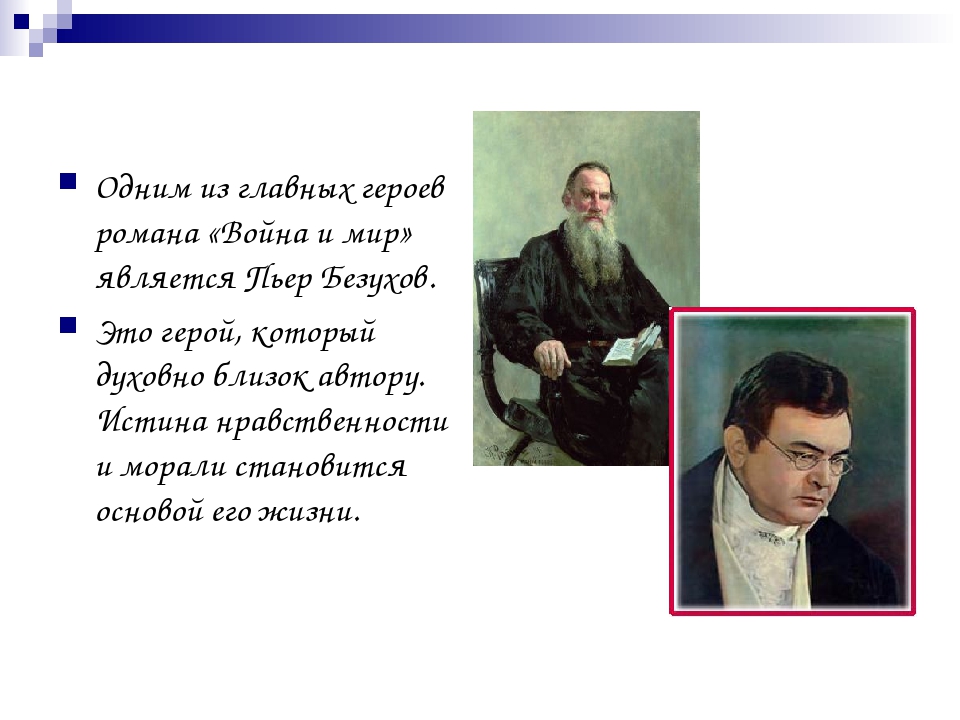 Одним из главных героев романа «Война и мир» является Пьер Безухов.

Это герой, который духовно близок автору. Истина нравственности и морали становится основой его жизни.